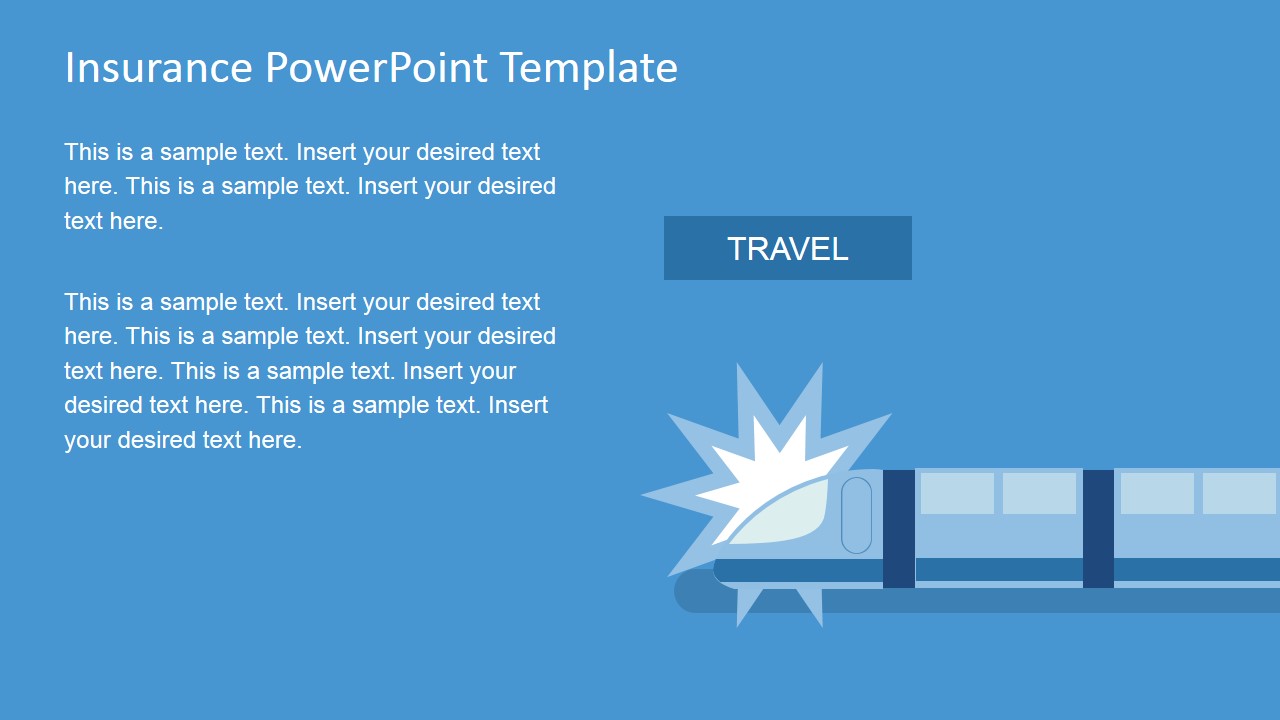 Insurance PowerPoint Template

This is a sample text. Insert your desired text here. This is a sample text. Insert your desired text here.

This is a sample text. Insert your desired text here. This is a sample text. Insert your desired text here. This is a sample text. Insert your desired text here. This is a sample text. Insert your desired text here.

TRAVEL